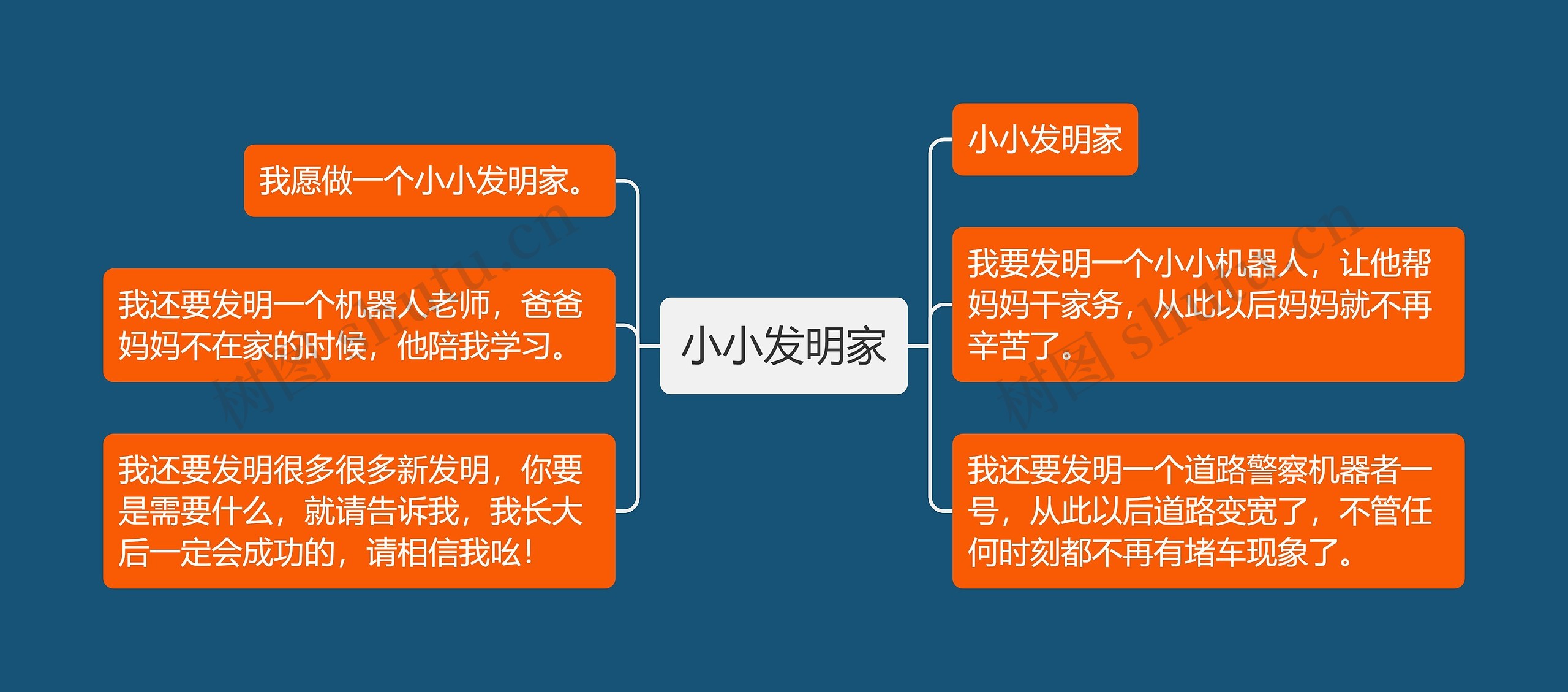 小小发明家

小小发明家

我要发明一个小小机器人，让他帮妈妈干家务，从此以后妈妈就不再辛苦了。

我还要发明一个道路警察机器者一号，从此以后道路变宽了，不管任何时刻都不再有堵车现象了。

我愿做一个小小发明家。

我还要发明一个机器人老师，爸爸妈妈不在家的时候，他陪我学习。

我还要发明很多很多新发明，你要是需要什么，就请告诉我，我长大后一定会成功的，请相信我吆！

树图 shutu.cn

树图 shutu.cn